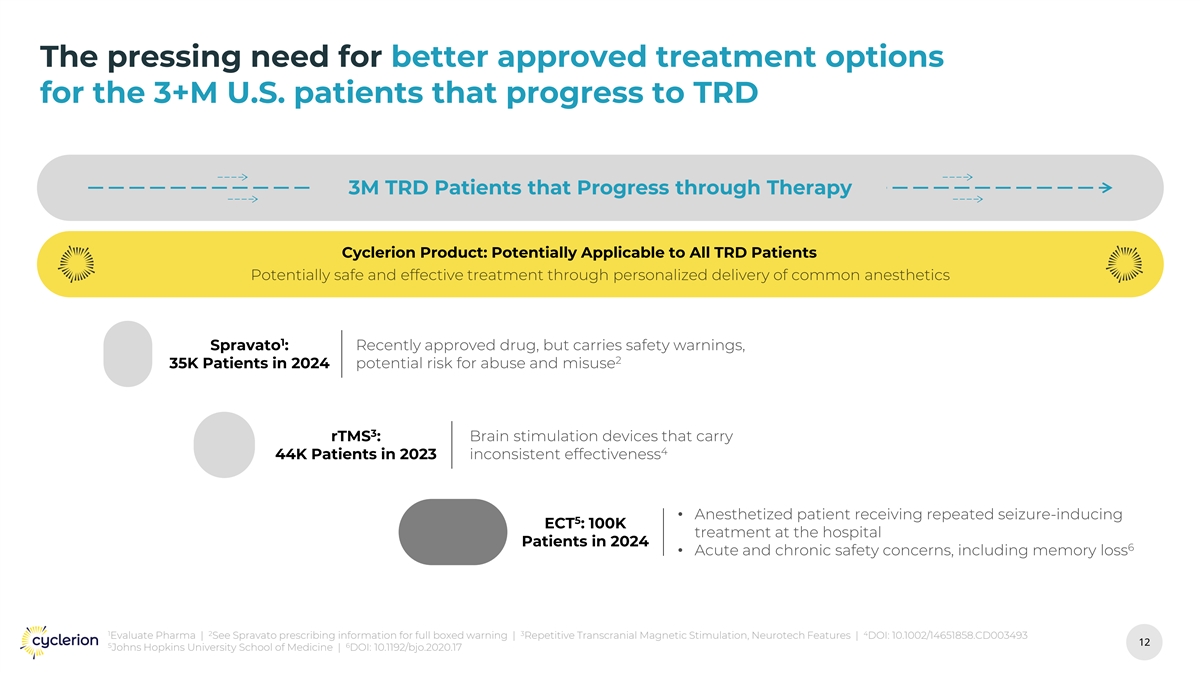 The pressing need for better approved treatment options for the 3+M U.S. patients that progress to TRD

3M TRD Patients that Progress through Therapy

Cyclerion Product: Potentially Applicable to All TRD Patients
Potentially safe and effective treatment through personalized delivery of common anesthetics

Spravato$^1$: 35K Patients in 2024

Recently approved drug, but carries safety warnings, potential risk for abuse and misuse$^2$

rTMS$^3$: 44K Patients in 2023

Brain stimulation devices that carry inconsistent effectiveness$^4$

ECT$^5$: 100K Patients in 2024

• Anesthetized patient receiving repeated seizure-inducing treatment at the hospital
• Acute and chronic safety concerns, including memory loss$^6$

cyclerion

$^1$Evaluate Pharma | $^2$See Spravato prescribing information for full boxed warning | $^3$Repetitive Transcranial Magnetic Stimulation, Neurotech Features | $^4$DOI: 10.1002/14651858.CD003493
$^5$Johns Hopkins University School of Medicine | $^6$DOI: 10.1192/bjo.2020.17

12